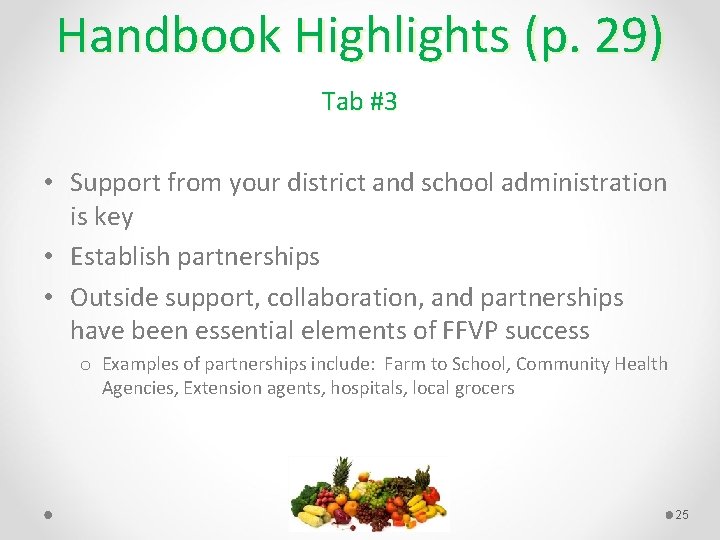 Handbook Highlights (p. 29)

Tab #3

• Support from your district and school administration is key
• Establish partnerships
• Outside support, collaboration, and partnerships have been essential elements of FFVP success
  o Examples of partnerships include: Farm to School, Community Health Agencies, Extension agents, hospitals, local grocers

25